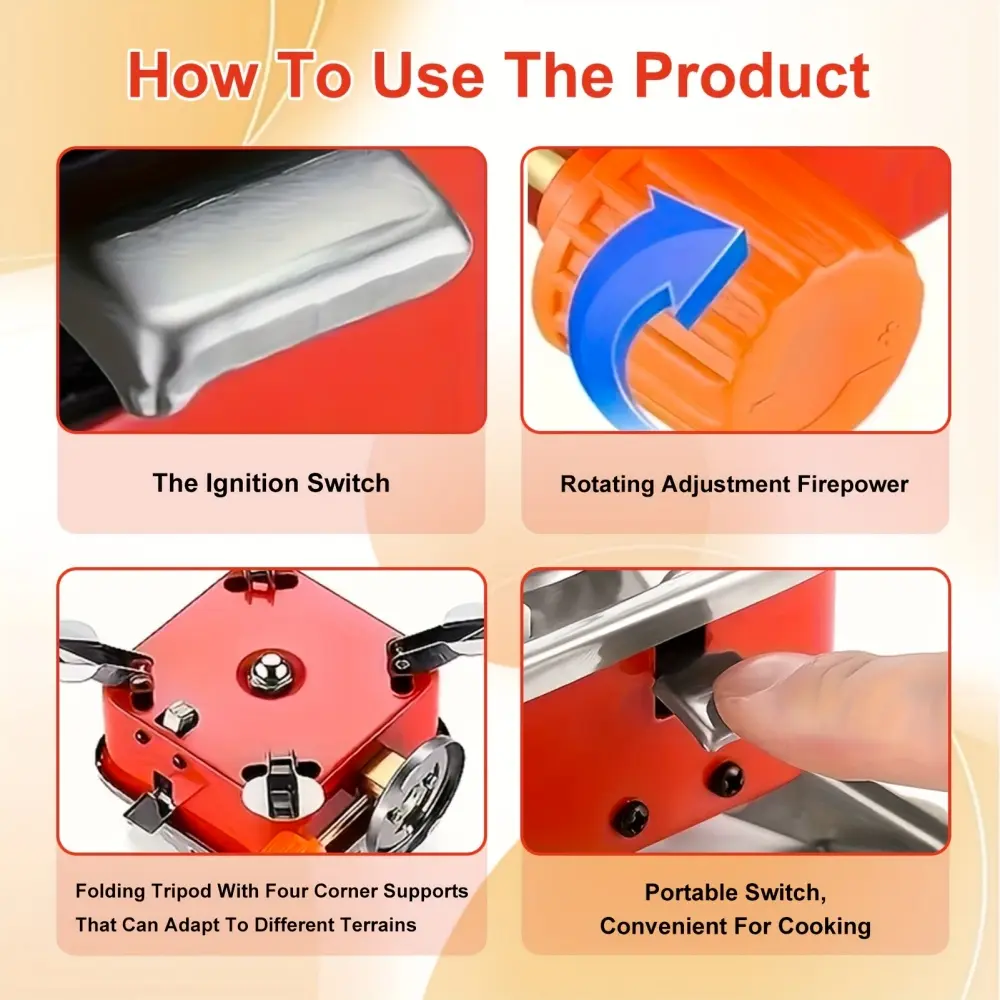 How To Use The Product

The Ignition Switch

Rotating Adjustment Firepower

Folding Tripod With Four Corner Supports That Can Adapt To Different Terrains

Portable Switch, Convenient For Cooking